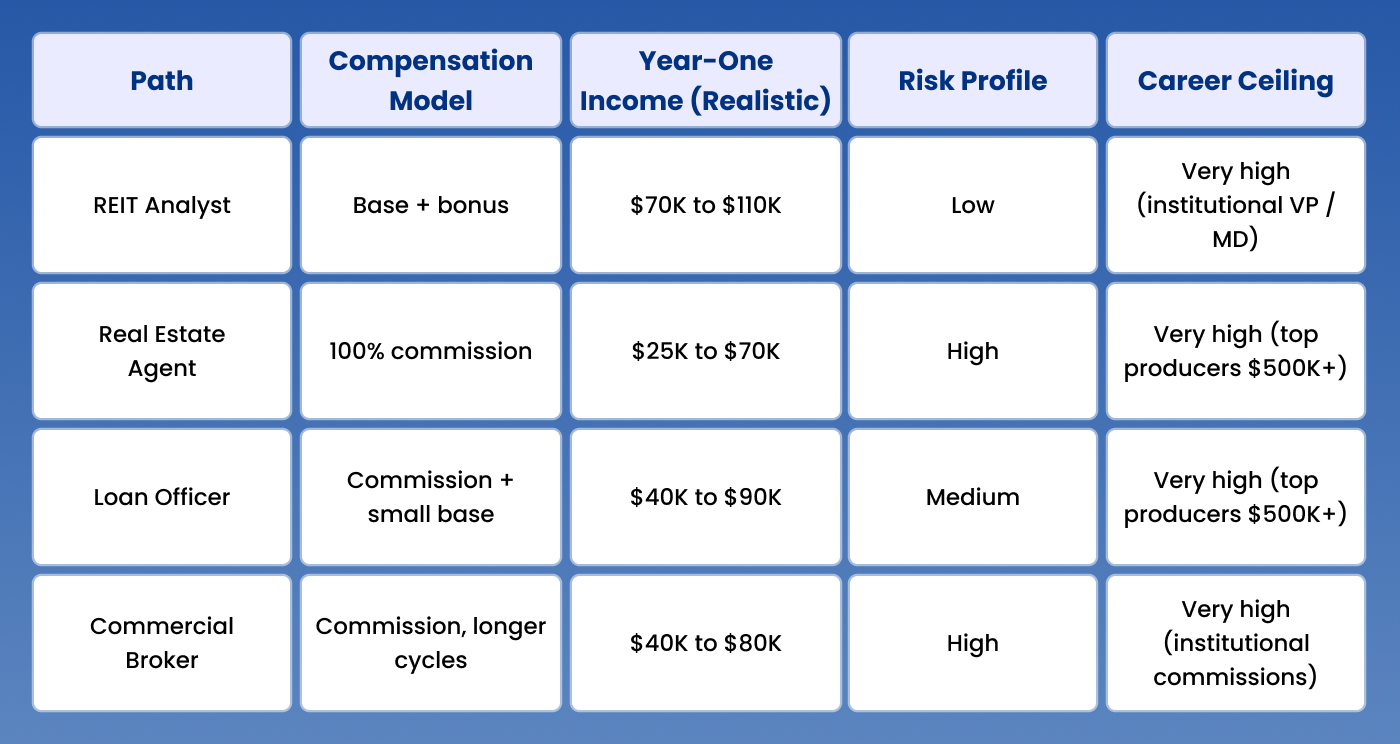 | Path | Compensation Model | Year-One Income (Realistic) | Risk Profile | Career Ceiling |
|---|---|---|---|---|
| REIT Analyst | Base + bonus | \$70K to \$110K | Low | Very high (institutional VP / MD) |
| Real Estate Agent | 100% commission | \$25K to \$70K | High | Very high (top producers \$500K+) |
| Loan Officer | Commission + small base | \$40K to \$90K | Medium | Very high (top producers \$500K+) |
| Commercial Broker | Commission, longer cycles | \$40K to \$80K | High | Very high (institutional commissions) |